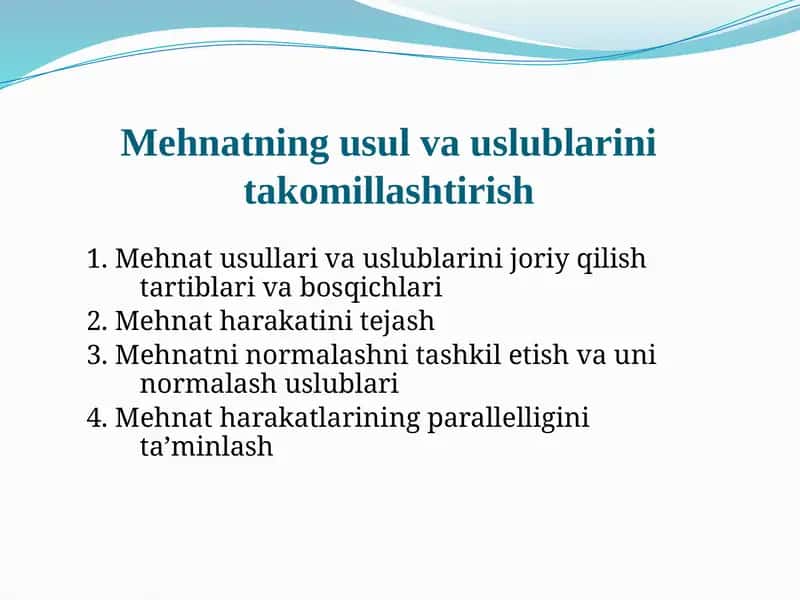 Mehnatning usul va uslublarini takomillashtirish

1. Mehnat usullari va uslublarini joriy qilish tartiblari va bosqichlari
2. Mehnat harakatini tejash
3. Mehnatni normalashni tashkil etish va uni normalash uslublari
4. Mehnat harakatlarining parallelligini ta’minlash